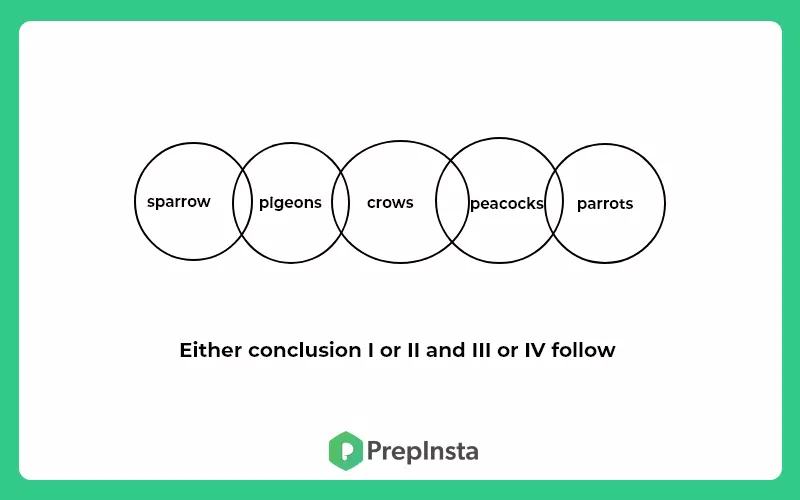 sparrow
pigeons
crows
peacocks
parrots

Either conclusion I or II and III or IV follow

PrepInsta